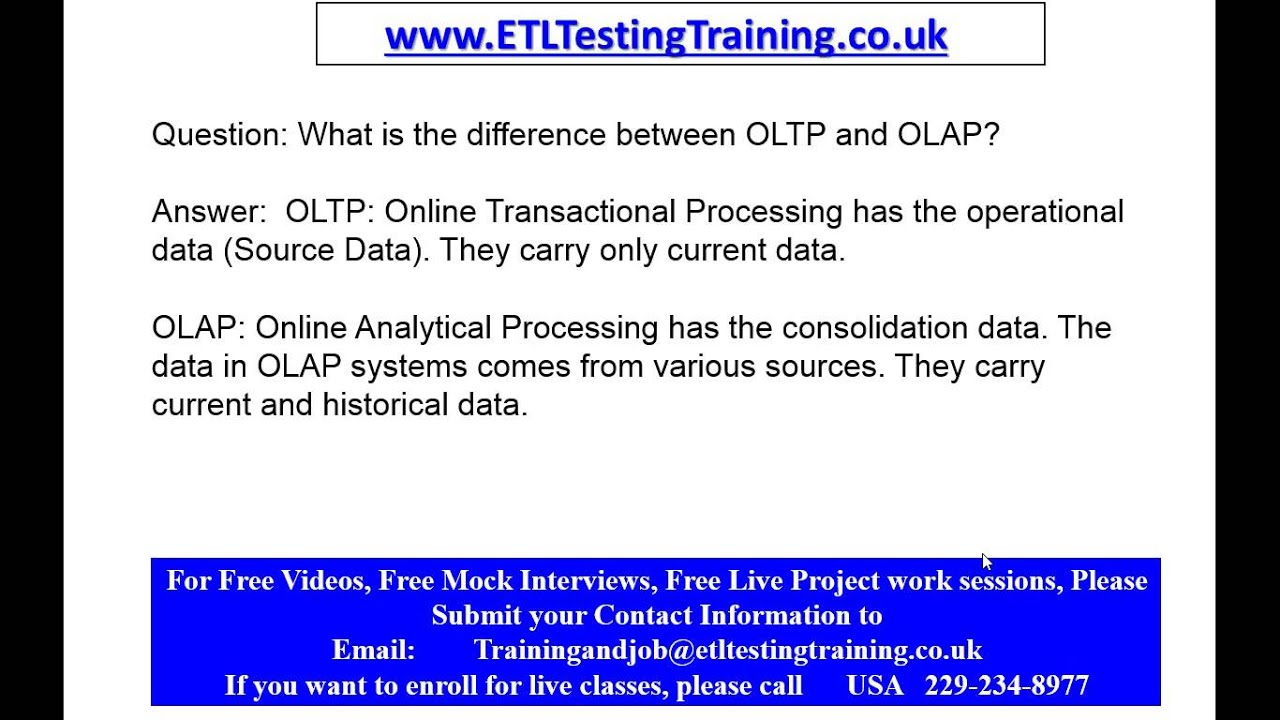 www.ETLTestingTraining.co.uk

Question: What is the difference between OLTP and OLAP?

Answer: OLTP: Online Transactional Processing has the operational data (Source Data). They carry only current data.

OLAP: Online Analytical Processing has the consolidation data. The data in OLAP systems comes from various sources. They carry current and historical data.

For Free Videos, Free Mock Interviews, Free Live Project work sessions, Please Submit your Contact Information to
Email: Trainingandjob@etltestingtraining.co.uk
If you want to enroll for live classes, please call USA 229-234-8977